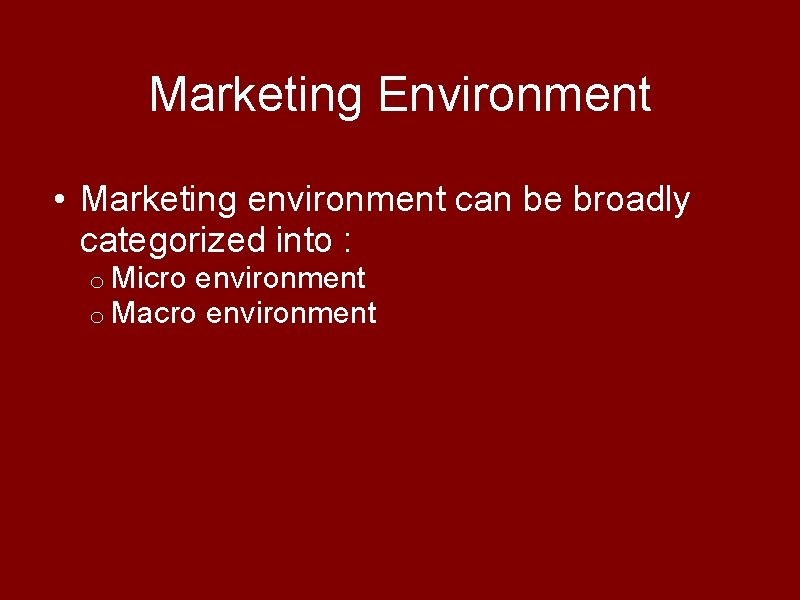 Marketing Environment

• Marketing environment can be broadly categorized into :
o Micro environment
o Macro environment